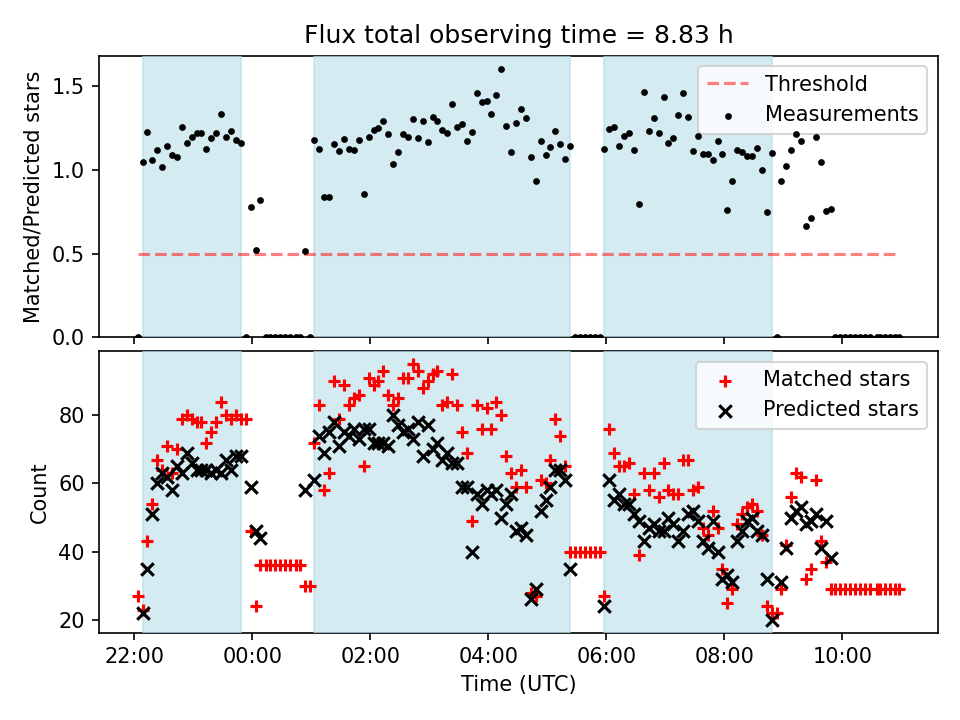 Flux total observing time = 8.83 h

Matched/Predicted stars

1.5
1.0
0.5
0.0

Threshold
Measurements

Count

80
60
40
20

Matched stars
Predicted stars

22:00
00:00
02:00
04:00
06:00
08:00
10:00

Time (UTC)